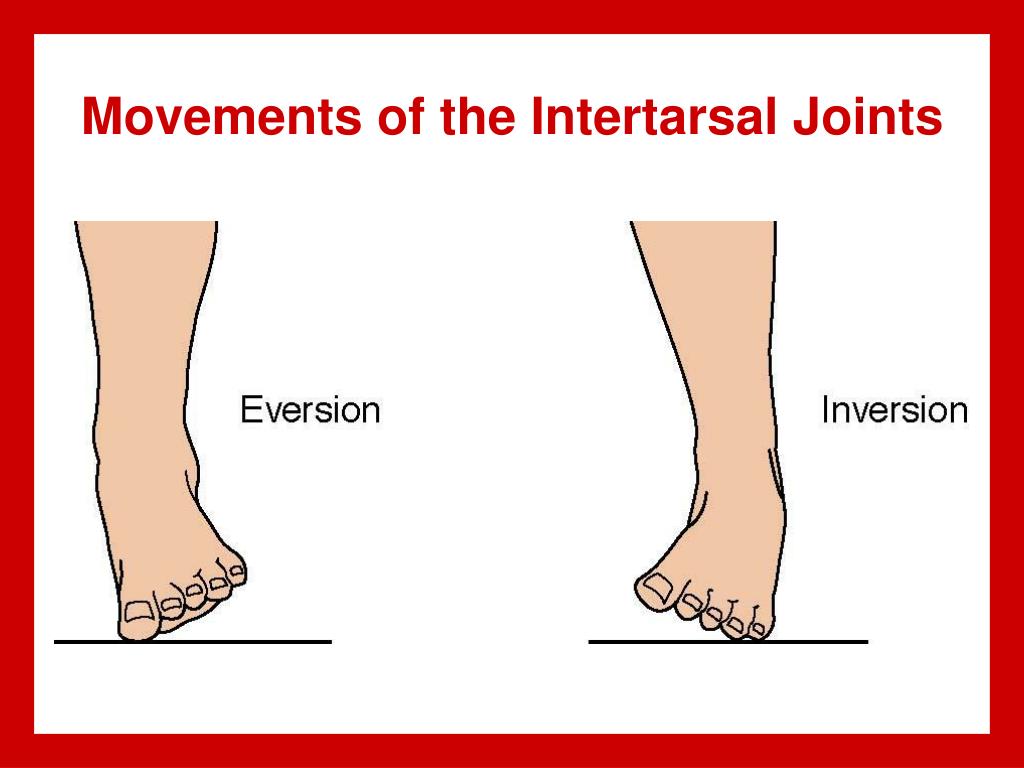 Movements of the Intertarsal Joints

Eversion

Inversion